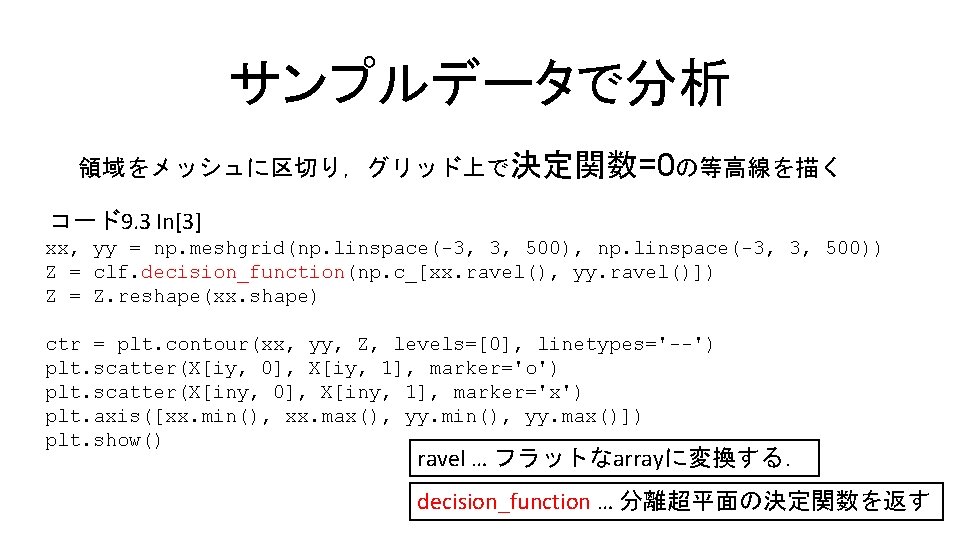 サンプルデータで分析

領域をメッシュに区切り，グリッド上で決定関数=0の等高線を描く

コード9.3 In[3]

xx, yy = np.meshgrid(np.linspace(-3, 3, 500), np.linspace(-3, 3, 500))
Z = clf.decision_function(np.c_[xx.ravel(), yy.ravel()])
Z = Z.reshape(xx.shape)

ctr = plt.contour(xx, yy, Z, levels=[0], linetypes='--')
plt.scatter(X[iy, 0], X[iy, 1], marker='o')
plt.scatter(X[iny, 0], X[iny, 1], marker='x')
plt.axis([xx.min(), xx.max(), yy.min(), yy.max()])
plt.show()

ravel … フラットなarrayに変換する.

decision_function … 分離超平面の決定関数を返す